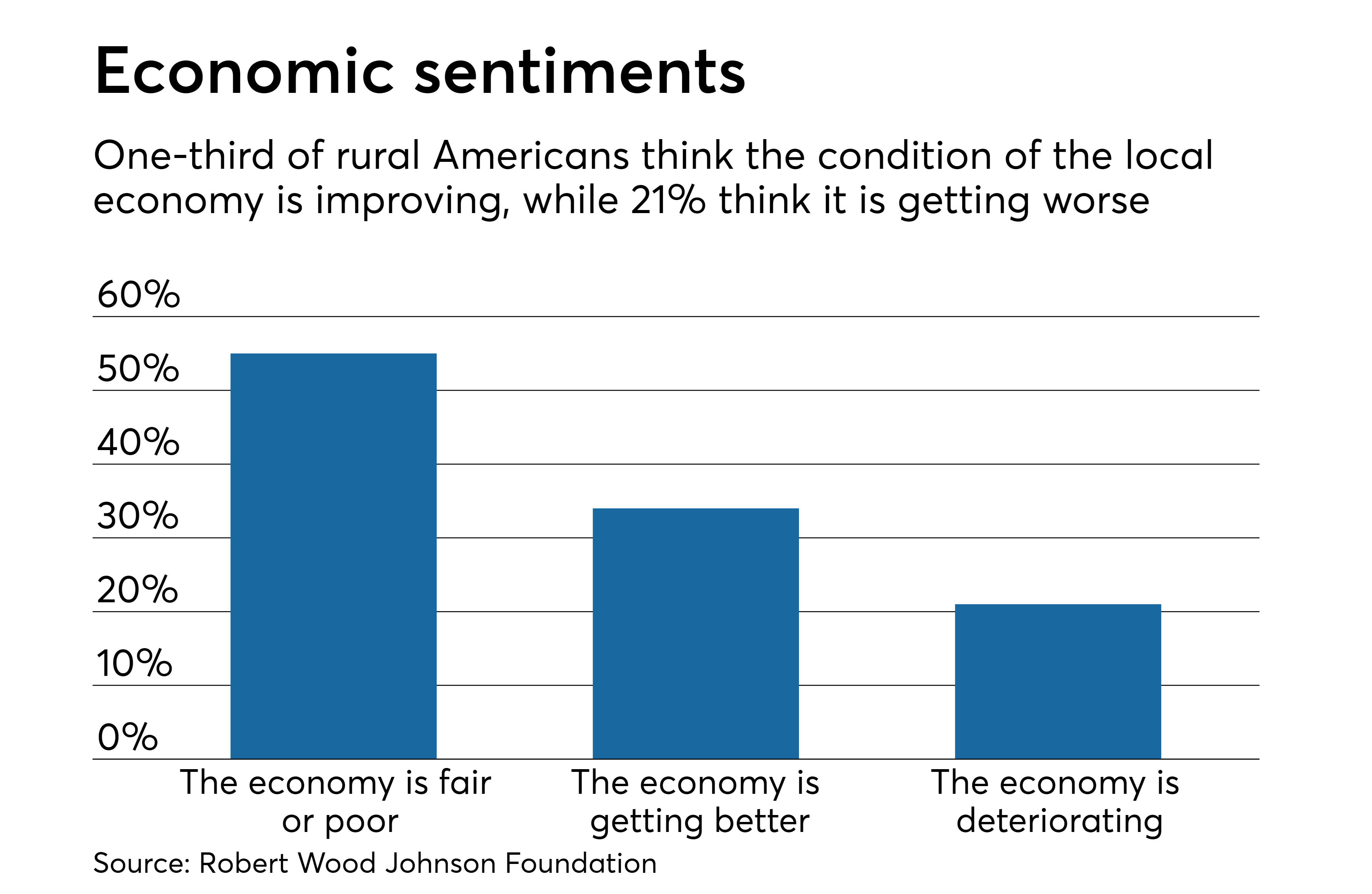 Economic sentiments

One-third of rural Americans think the condition of the local economy is improving, while 21% think it is getting worse

60%
50%
40%
30%
20%
10%
0%

The economy is fair or poor
The economy is getting better
The economy is deteriorating

Source: Robert Wood Johnson Foundation